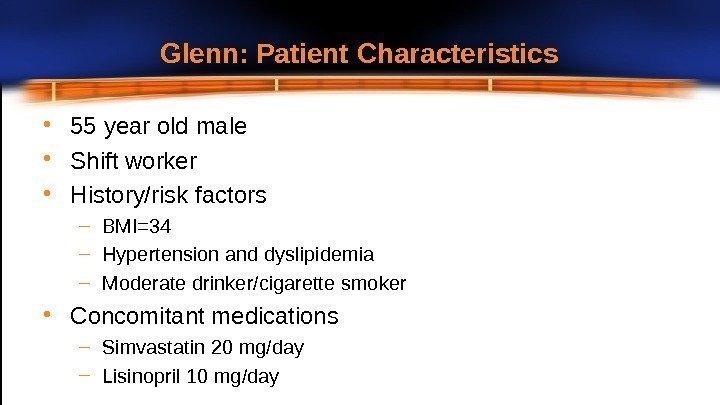 Glenn: Patient Characteristics

• 55 year old male
• Shift worker
• History/risk factors
– BMI=34
– Hypertension and dyslipidemia
– Moderate drinker/cigarette smoker
• Concomitant medications
– Simvastatin 20 mg/day
– Lisinopril 10 mg/day